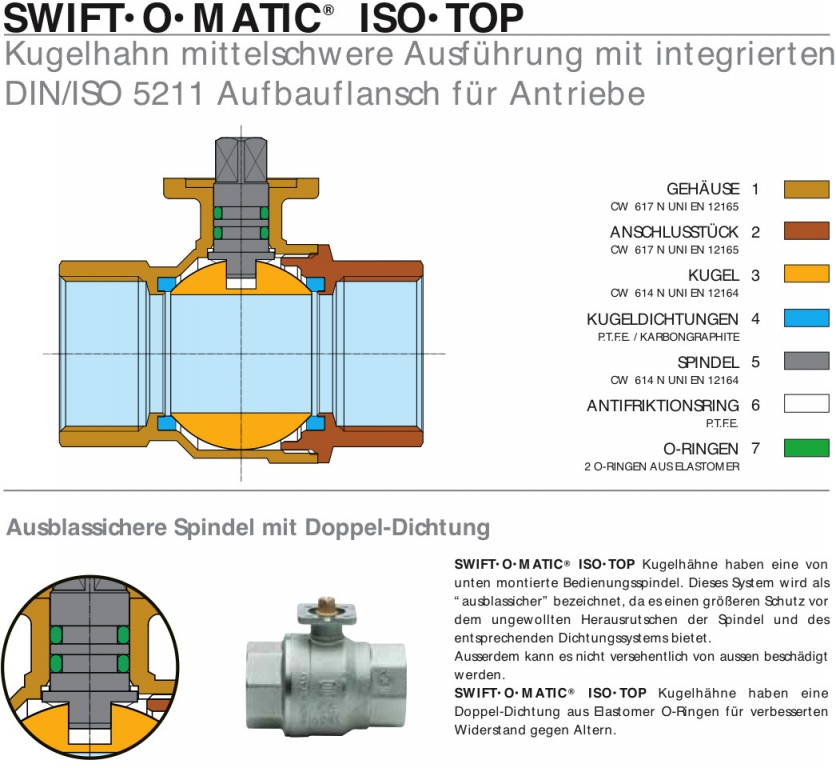 SWIFT·O·MATIC® ISO·TOP
Kugelhahn mittelschwere Ausführung mit integrierten DIN/ISO 5211 Aufbauflansch für Antriebe

GEHÄUSE 1
CW 617 N UNI EN 12165
ANSCHLUSSTÜCK 2
CW 617 N UNI EN 12165
KUGEL 3
CW 614 N UNI EN 12164
KUGELDICHTUNGEN 4
P.T.F.E. / KARBONGRAPHITE
SPINDEL 5
CW 614 N UNI EN 12164
ANTIFRIKTIONSRING 6
P.T.F.E.
O-RINGEN 7
2 O-RINGEN AUS ELASTOMER

Ausblassichere Spindel mit Doppel-Dichtung

SWIFT·O·MATIC® ISO·TOP Kugelhähne haben eine von unten montierte Bedienungsspindel. Dieses System wird als "ausblassicher" bezeichnet, da es einen größeren Schutz vor dem ungewollten Herausrutschen der Spindel und des entsprechenden Dichtungssystems bietet.
Ausserdem kann es nicht versehentlich von aussen beschädigt werden.
SWIFT·O·MATIC® ISO·TOP Kugelhähne haben eine Doppel-Dichtung aus Elastomer O-Ringen für verbesserten Widerstand gegen Altern.